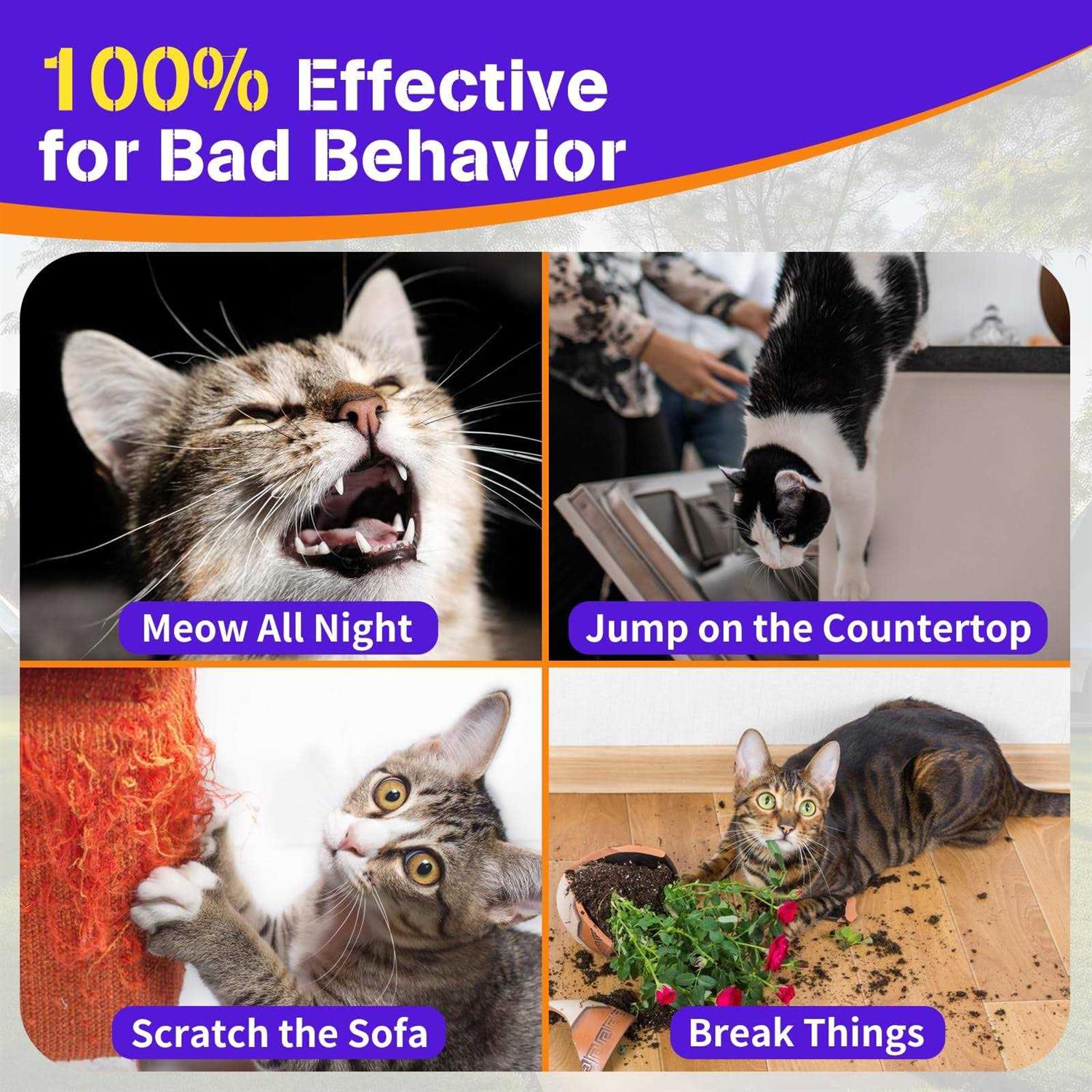 100% Effective for Bad Behavior

Meow All Night

Jump on the Countertop

Scratch the Sofa

Break Things